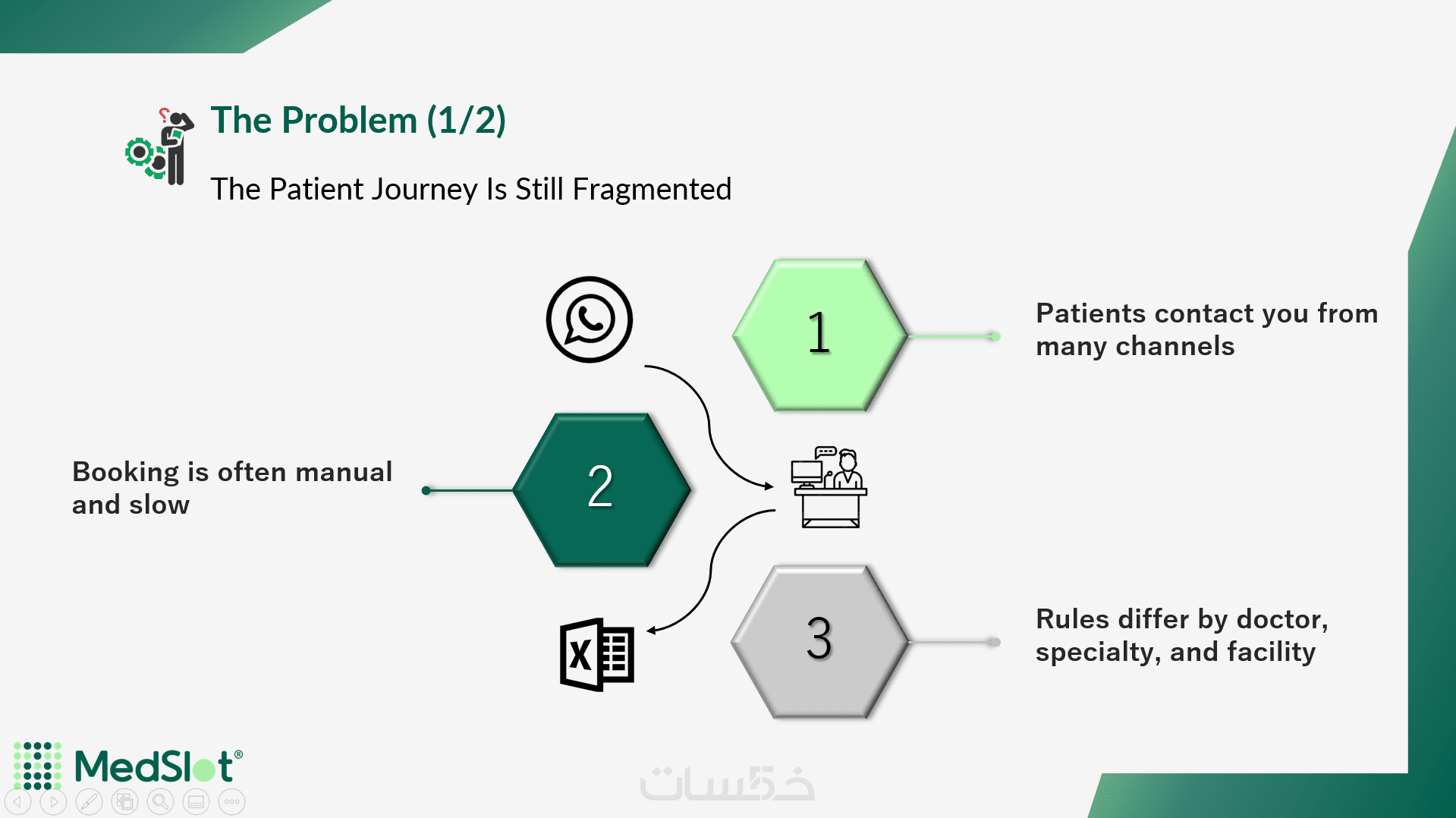 The Problem (1/2)

The Patient Journey Is Still Fragmented

1

Patients contact you from many channels

2

Booking is often manual and slow

3

Rules differ by doctor, specialty, and facility

MedSlot®

خمسات